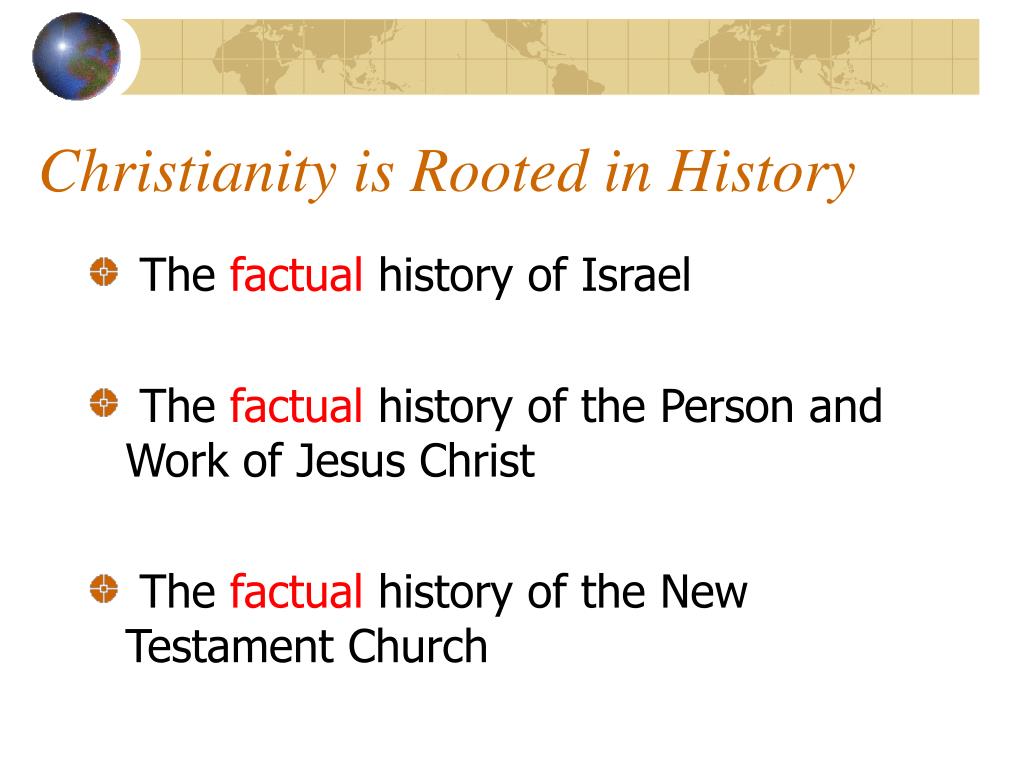 Christianity is Rooted in History

The factual history of Israel

The factual history of the Person and Work of Jesus Christ

The factual history of the New Testament Church